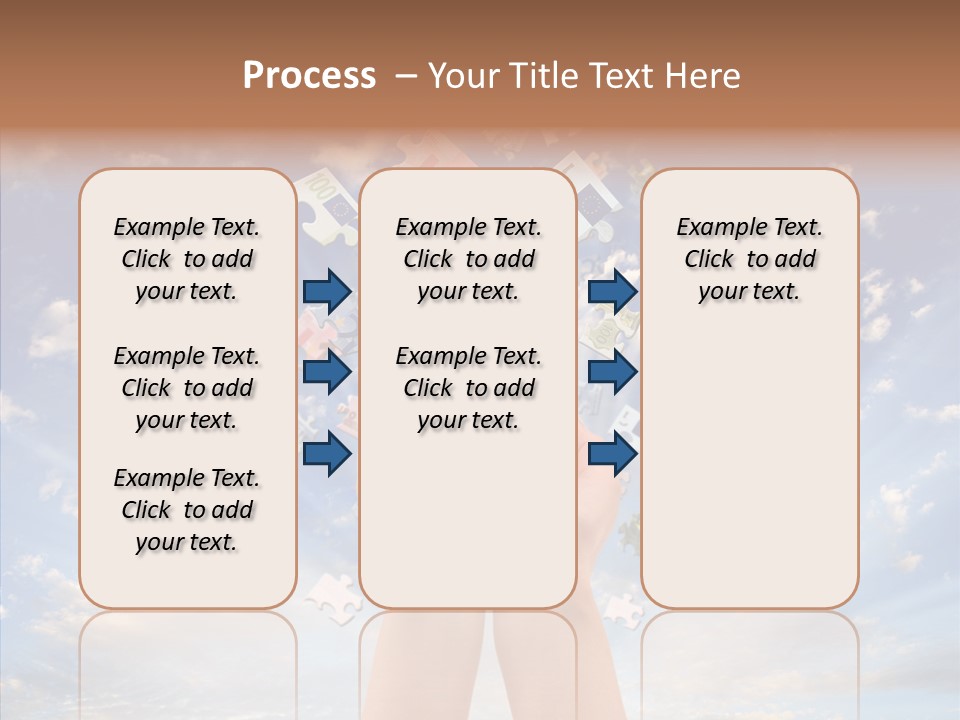 Process – Your Title Text Here

Example Text. Click to add your text.

Example Text. Click to add your text.

Example Text. Click to add your text.

Example Text. Click to add your text.

Example Text. Click to add your text.

Example Text. Click to add your text.